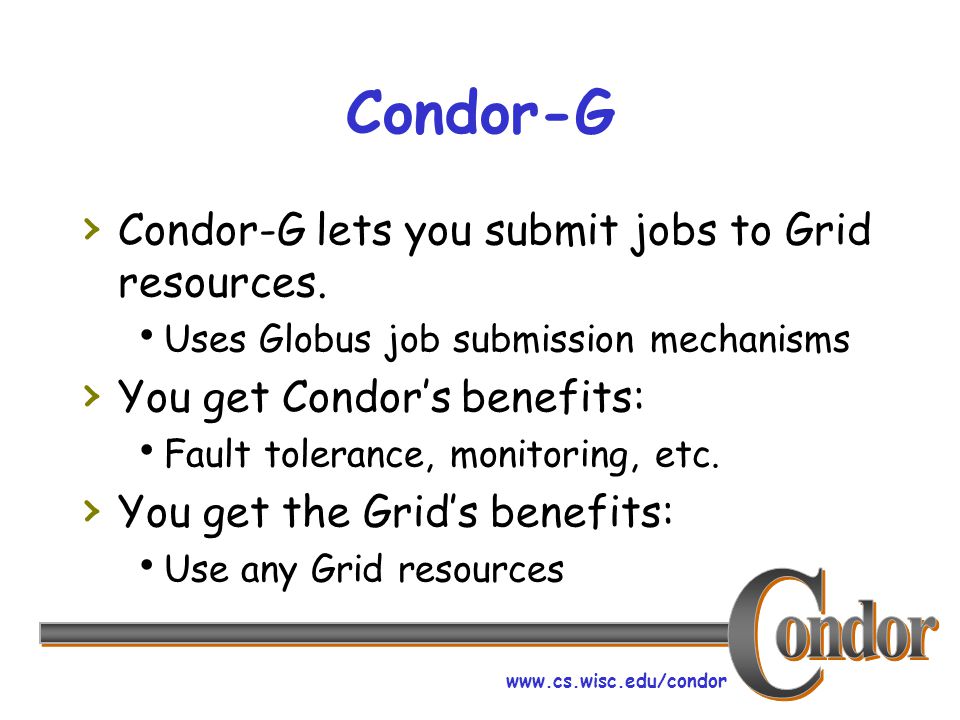 Condor-G

› Condor-G lets you submit jobs to Grid resources.

• Uses Globus job submission mechanisms

› You get Condor's benefits:

• Fault tolerance, monitoring, etc.

› You get the Grid's benefits:

• Use any Grid resources

Condor

www.cs.wisc.edu/condor